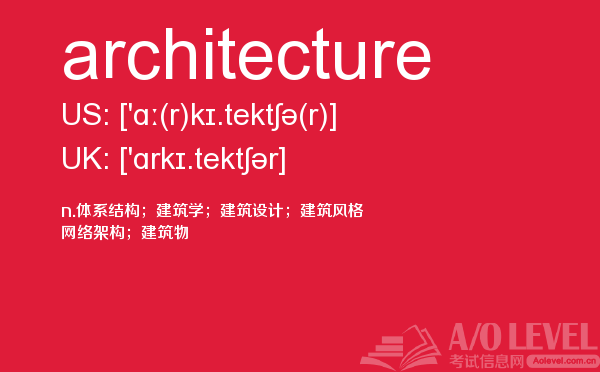 architecture

US: ['ɑː(r)kɪ.tektʃə(r)]

UK: ['ɑrkɪ.tektʃər]

n.体系结构；建筑学；建筑设计；建筑风格
网络架构；建筑物

A/O LEVEL
考试信息网 Aolevel.com.cn